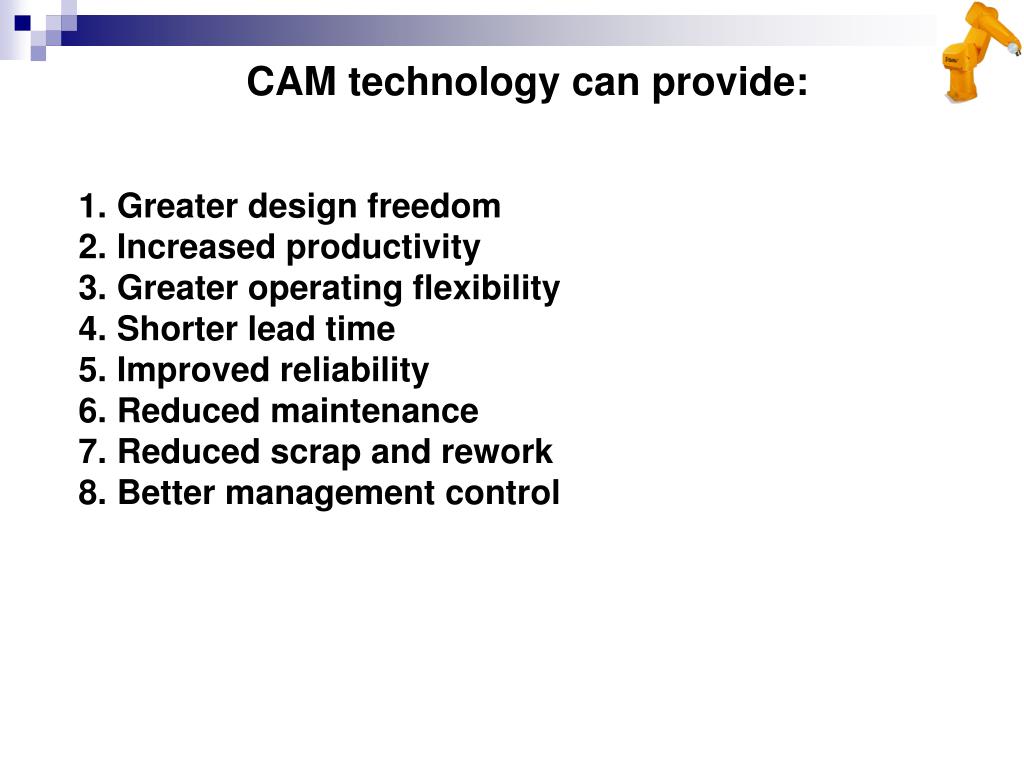 CAM technology can provide:

1. Greater design freedom
2. Increased productivity
3. Greater operating flexibility
4. Shorter lead time
5. Improved reliability
6. Reduced maintenance
7. Reduced scrap and rework
8. Better management control